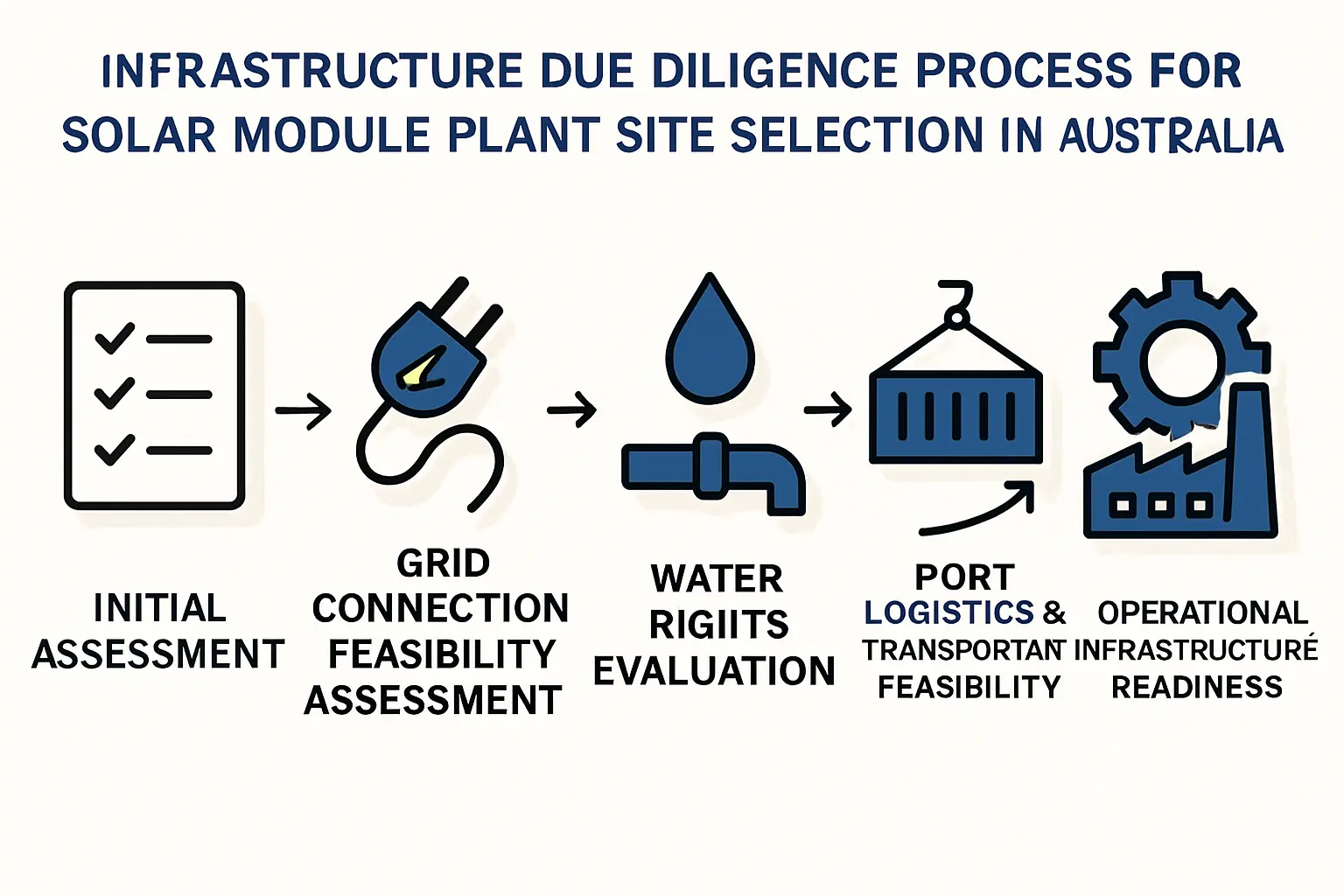 INFRASTRUCTURE DUE DILIGENCE PROCESS FOR SOLAR MODULE PLANT SITE SELECTION IN AUSTRALIA

INITIAL ASSESSMENT

GRID CONNECTION FEASIBILITY ASSESSMENT

WATER RIGIITS EVALUATION

PORT LOGISTICS & TRANSPORTAN FEASIBILITY

OPERATIONAL INFRASTRUCTURÉ READINESS